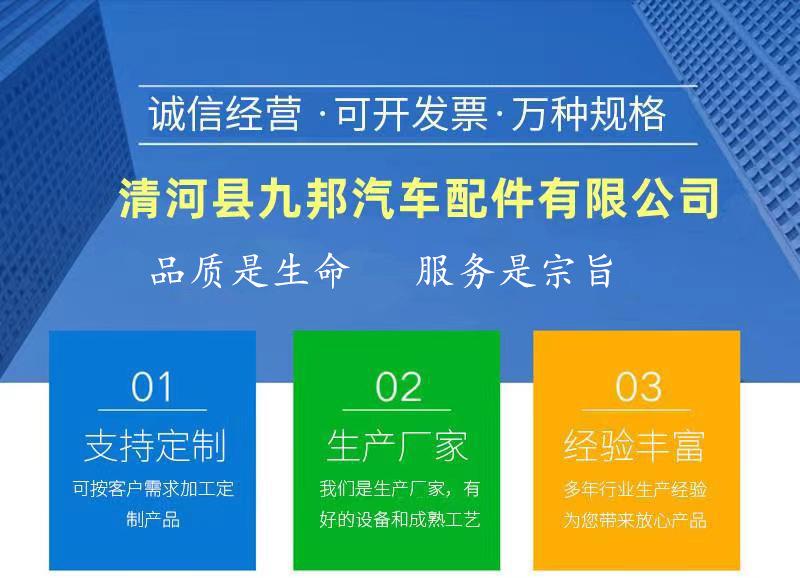 诚信经营 · 可开发票 · 万种规格

清河县九邦汽车配件有限公司

品质是生命　　服务是宗旨

01
支持定制
可按客户需求加工定制产品

02
生产厂家
我们是生产厂家，有好的设备和成熟工艺

03
经验丰富
多年行业生产经验为您带来放心产品